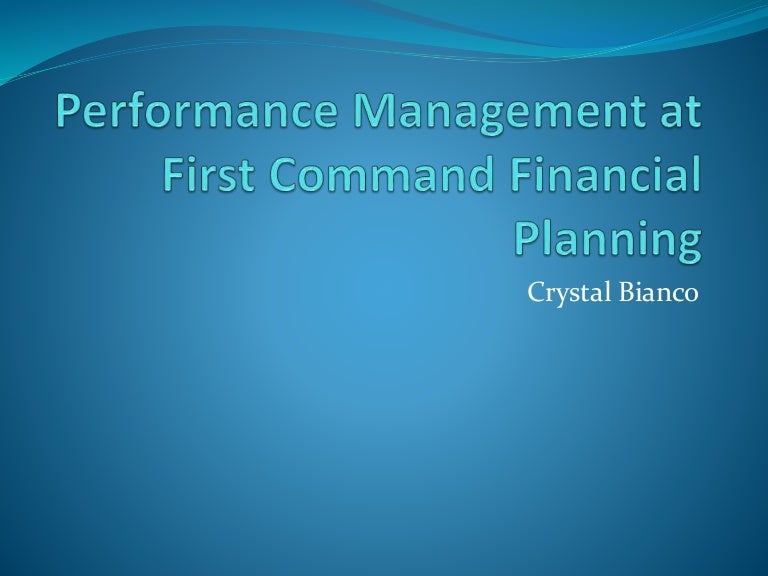 Performance Management at First Command Financial Planning

Crystal Bianco